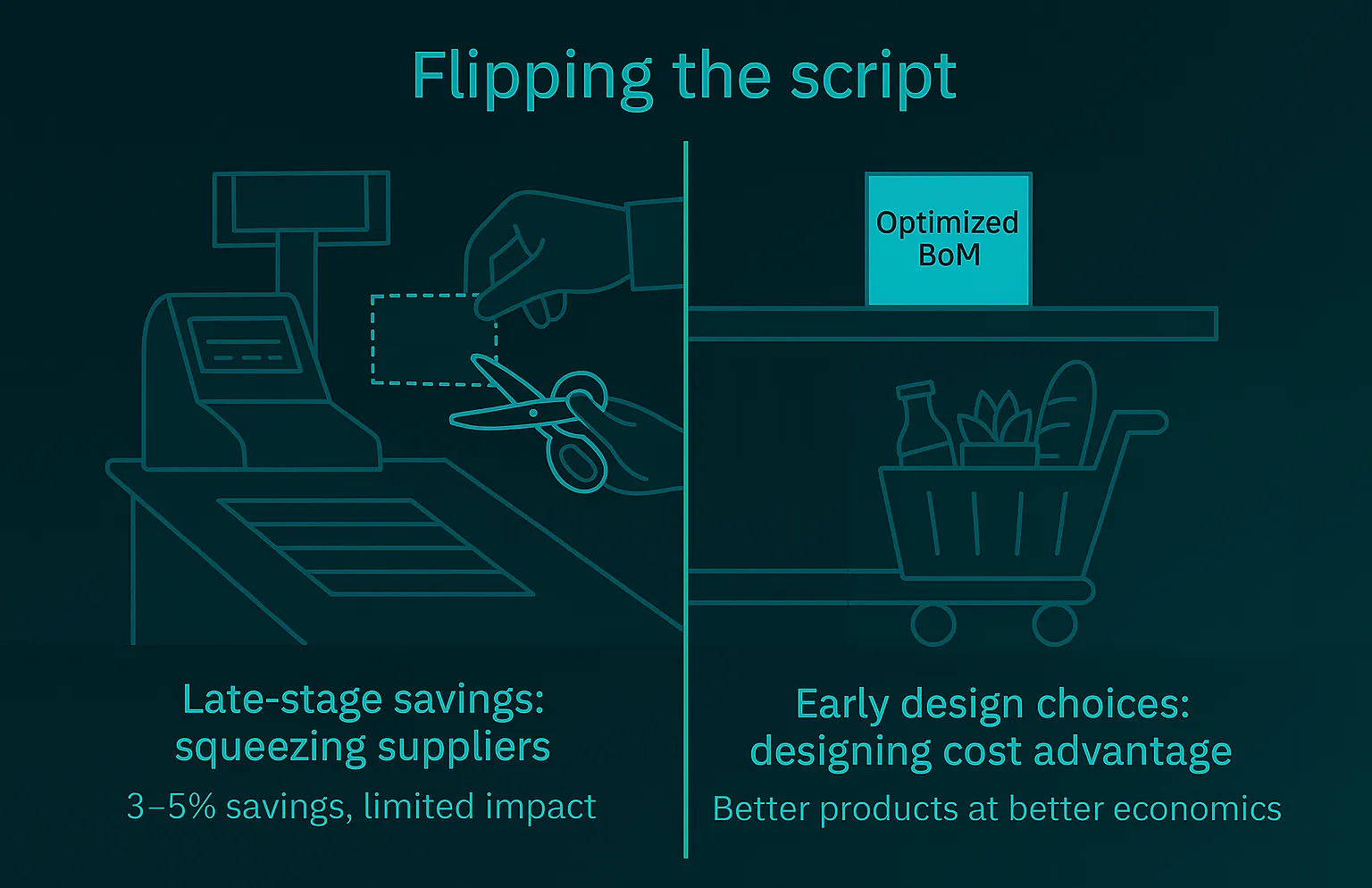 Flipping the script

Optimized BoM

Late-stage savings: squeezing suppliers

3–5% savings, limited impact

Early design choices: designing cost advantage

Better products at better economics